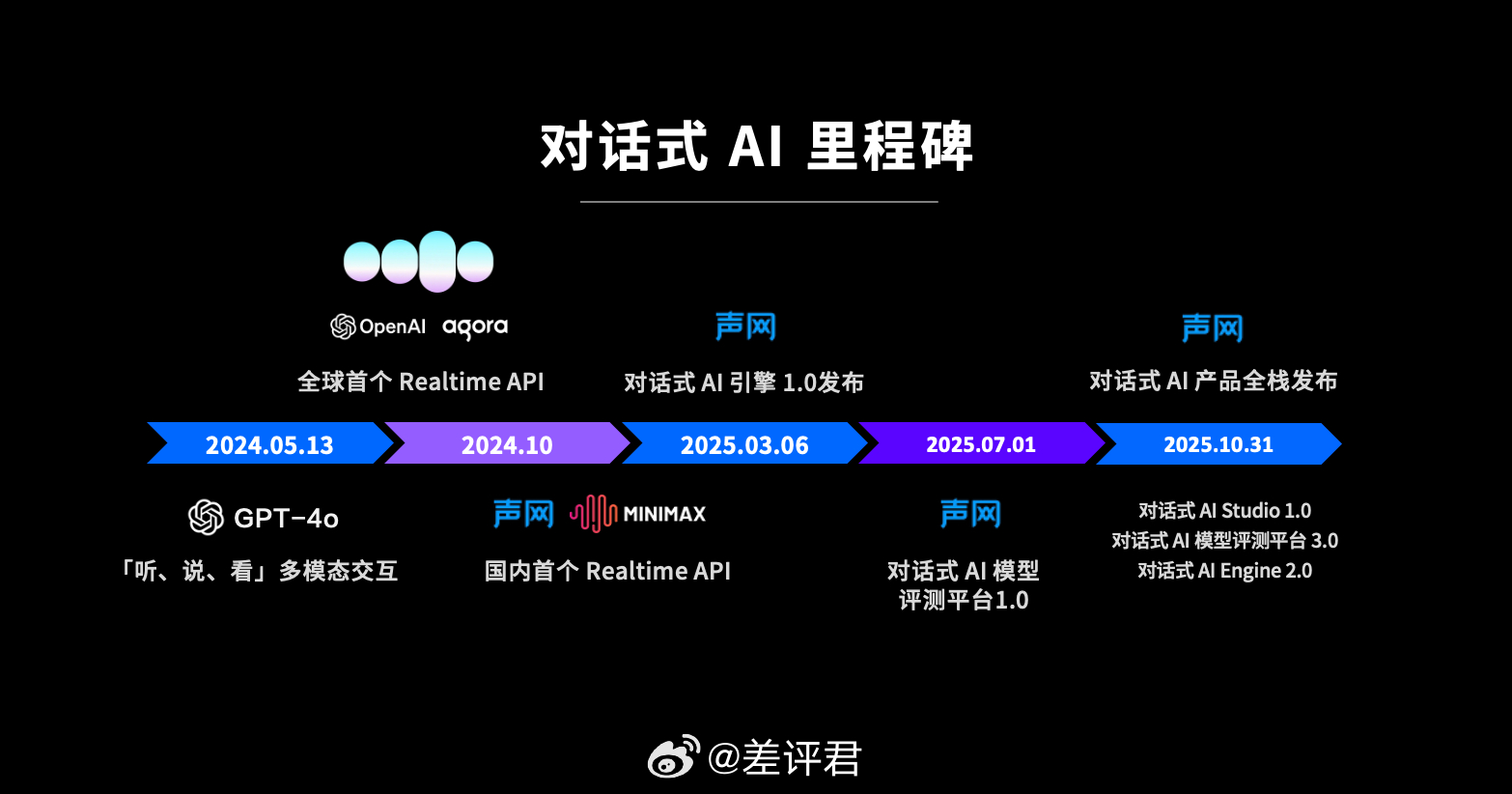 对话式 AI 里程碑

OpenAI agora

全球首个 Realtime API

声网

对话式 AI 引擎 1.0发布

声网

对话式 AI 产品全栈发布

2024.05.13

2024.10

2025.03.06

2025.07.01

2025.10.31

GPT-4o

「听、说、看」多模态交互

声网 MINIMAX

国内首个 Realtime API

声网

对话式 AI 模型评测平台1.0

对话式 AI Studio 1.0
对话式 AI 模型评测平台 3.0
对话式 AI Engine 2.0

@差评君